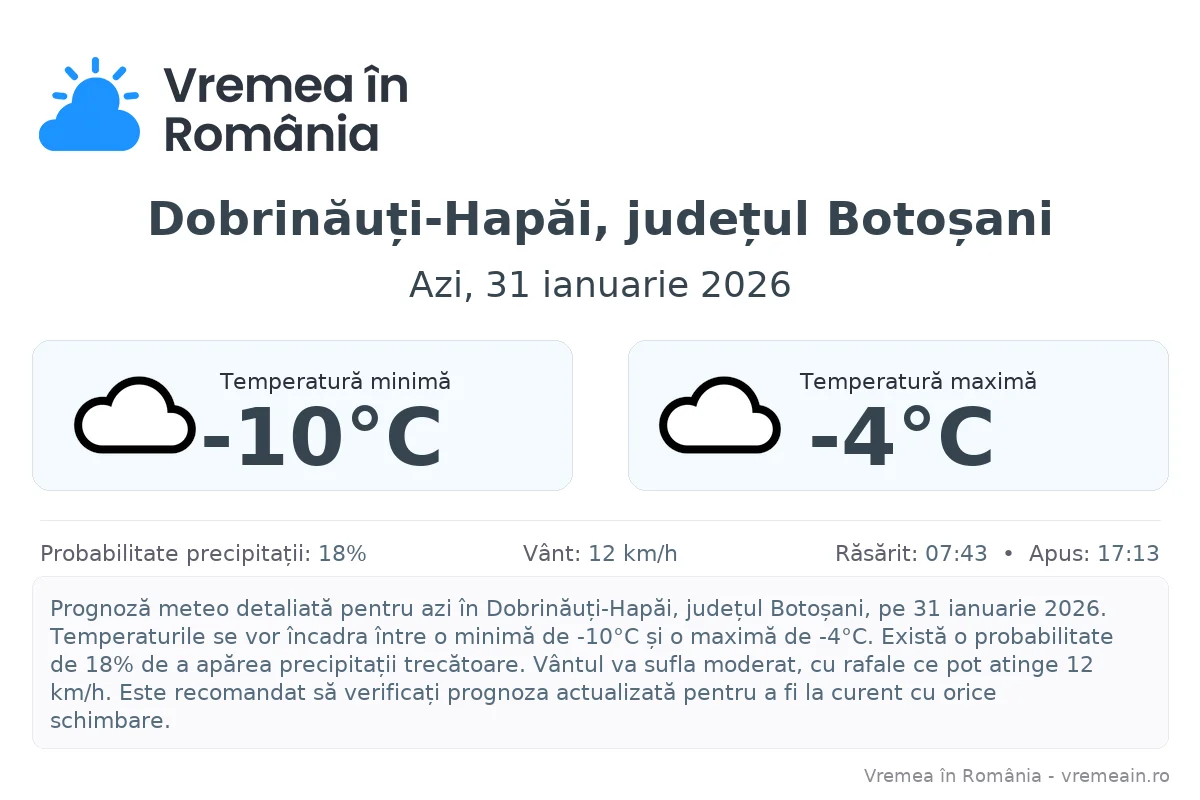 Vremea în România

Dobrinăuți-Hapăi, județul Botoșani

Azi, 31 ianuarie 2026

Temperatură minimă
-10°C

Temperatură maximă
-4°C

Probabilitate precipitații: 18%
Vânt: 12 km/h
Răsărit: 07:43 • Apus: 17:13

Prognoză meteo detaliată pentru azi în Dobrinăuți-Hapăi, județul Botoșani, pe 31 ianuarie 2026. Temperaturile se vor încadra între o minimă de -10°C și o maximă de -4°C. Există o probabilitate de 18% de a apărea precipitații trecătoare. Vântul va sufla moderat, cu rafale ce pot atinge 12 km/h. Este recomandat să verificați prognoza actualizată pentru a fi la curent cu orice schimbare.

Vremea în România - vremeain.ro